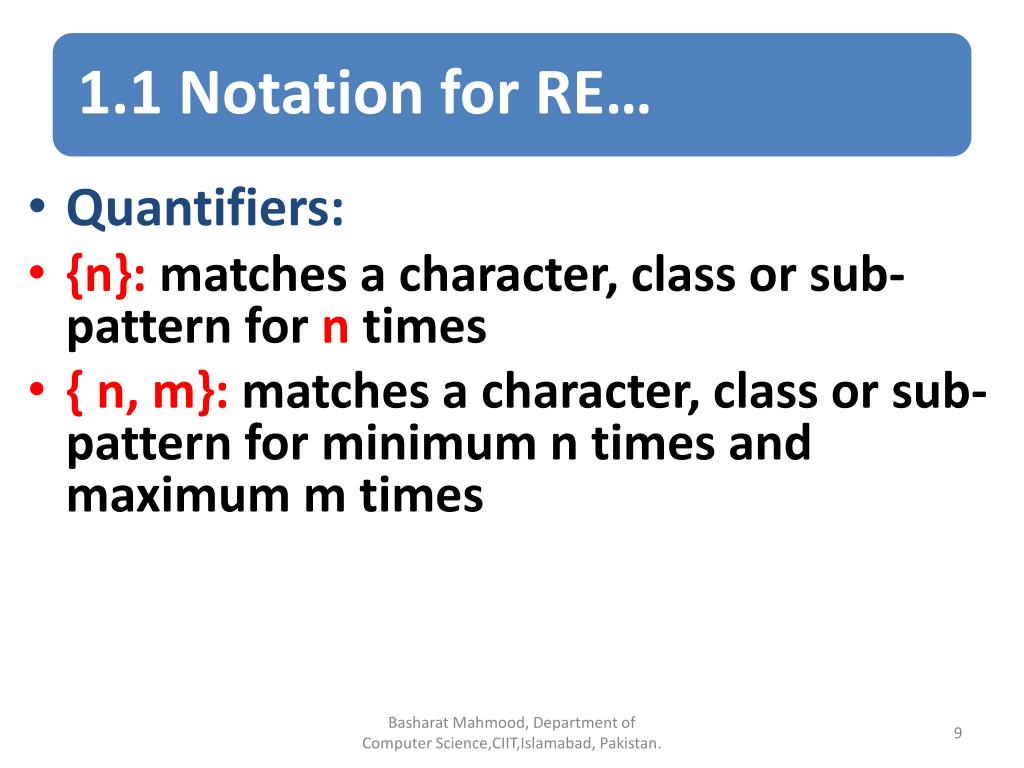 1.1 Notation for RE…

• Quantifiers:
• {n}: matches a character, class or sub-pattern for n times
• { n, m}: matches a character, class or sub-pattern for minimum n times and maximum m times

Basharat Mahmood, Department of Computer Science,CIIT,Islamabad, Pakistan.

9